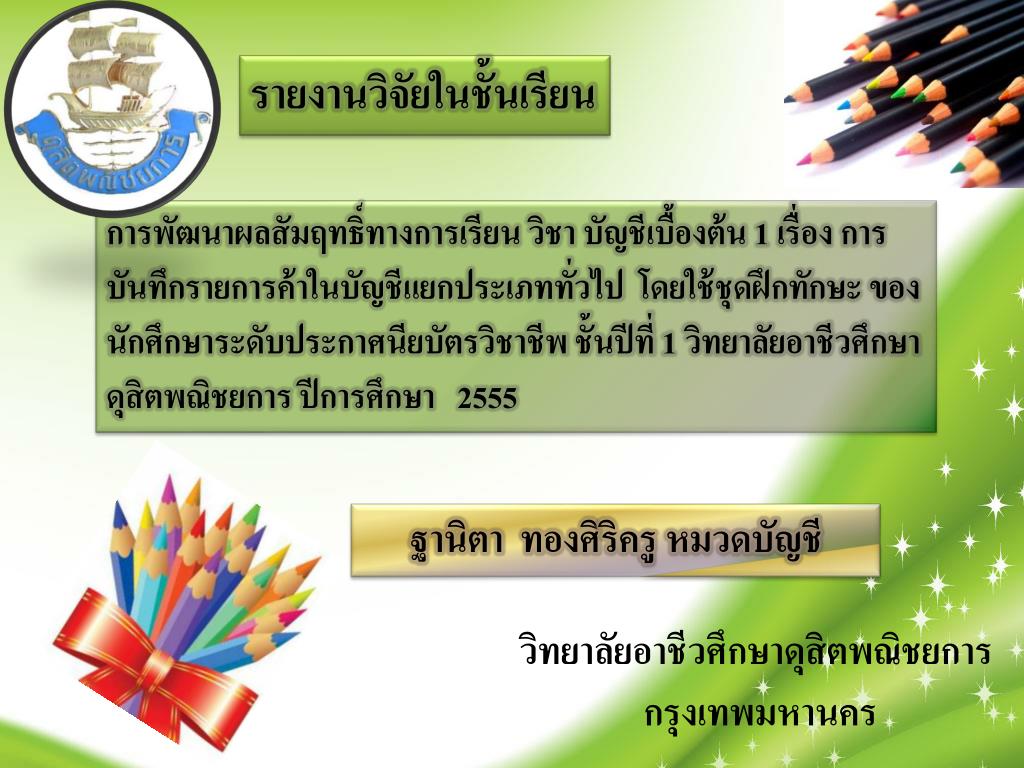 ดุสิตพณิชยการ

รายงานวิจัยในชั้นเรียน

การพัฒนาผลสัมฤทธิ์ทางการเรียน วิชา บัญชีเบื้องต้น 1 เรื่อง การบันทึกรายการค้าในบัญชีแยกประเภททั่วไป โดยใช้ชุดฝึกทักษะ ของนักศึกษาระดับประกาศนียบัตรวิชาชีพ ชั้นปีที่ 1 วิทยาลัยอาชีวศึกษาดุสิตพณิชยการ ปีการศึกษา 2555

ฐานิตา ทองศิริครู หมวดบัญชี

วิทยาลัยอาชีวศึกษาดุสิตพณิชยการ
กรุงเทพมหานคร